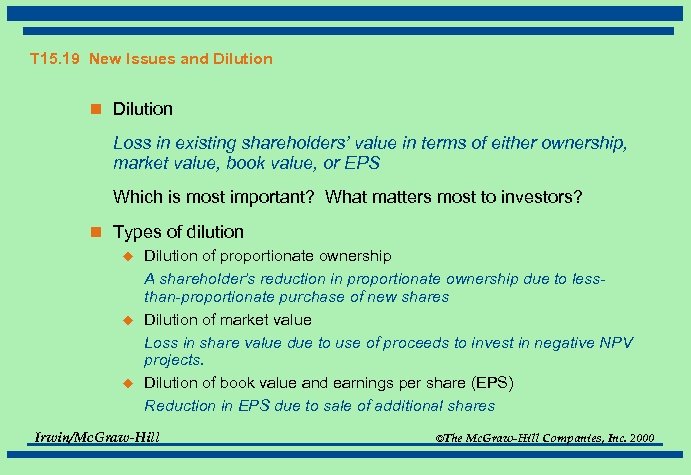 T15.19 New Issues and Dilution

Dilution

Loss in existing shareholders' value in terms of either ownership, market value, book value, or EPS

Which is most important? What matters most to investors?

Types of dilution

Dilution of proportionate ownership

A shareholder's reduction in proportionate ownership due to less-than-proportionate purchase of new shares

Dilution of market value

Loss in share value due to use of proceeds to invest in negative NPV projects.

Dilution of book value and earnings per share (EPS)

Reduction in EPS due to sale of additional shares

Irwin/McGraw-Hill

©The McGraw-Hill Companies, Inc. 2000